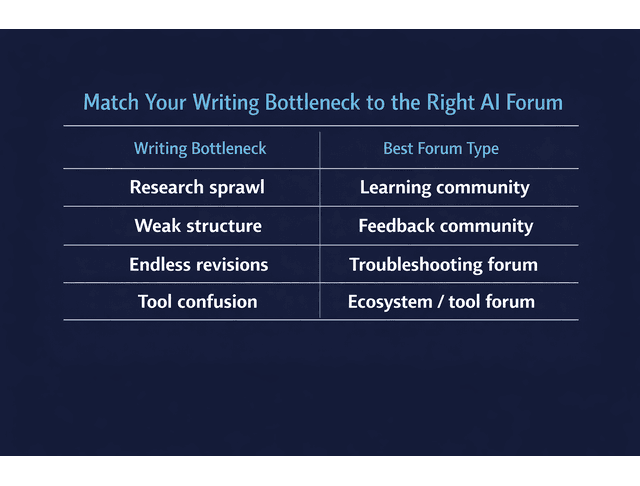 Match Your Writing Bottleneck to the Right AI Forum

| Writing Bottleneck | Best Forum Type |
|---|---|
| Research sprawl | Learning community |
| Weak structure | Feedback community |
| Endless revisions | Troubleshooting forum |
| Tool confusion | Ecosystem / tool forum |